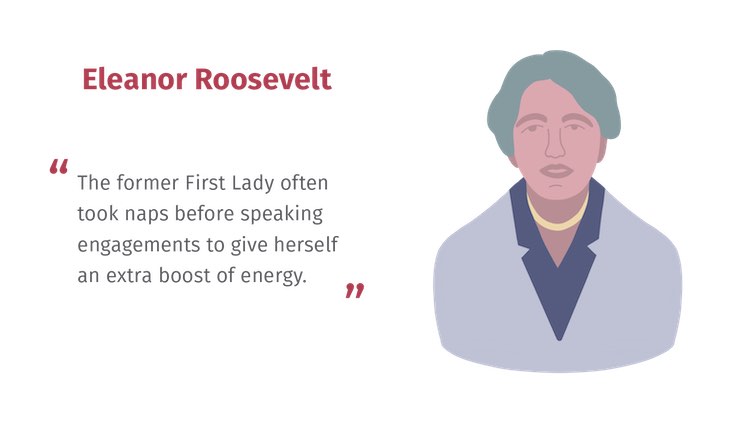 Eleanor Roosevelt

“ The former First Lady often took naps before speaking engagements to give herself an extra boost of energy. ”